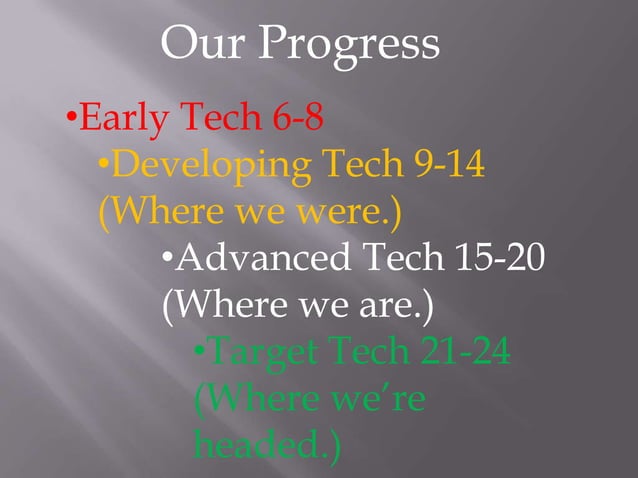 Our Progress

•Early Tech 6-8

•Developing Tech 9-14 (Where we were.)

•Advanced Tech 15-20 (Where we are.)

•Target Tech 21-24 (Where we're headed.)